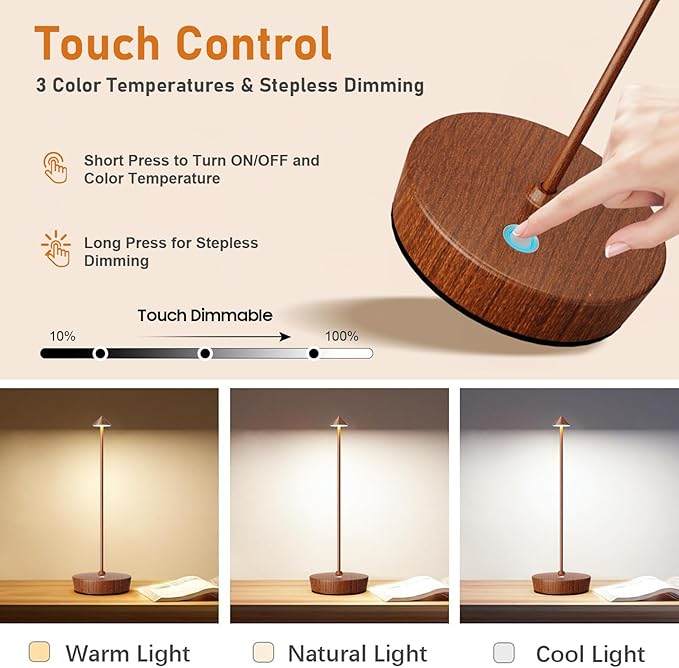 Touch Control

3 Color Temperatures & Stepless Dimming

Short Press to Turn ON/OFF and Color Temperature

Long Press for Stepless Dimming

Touch Dimmable

10%

100%

Warm Light

Natural Light

Cool Light